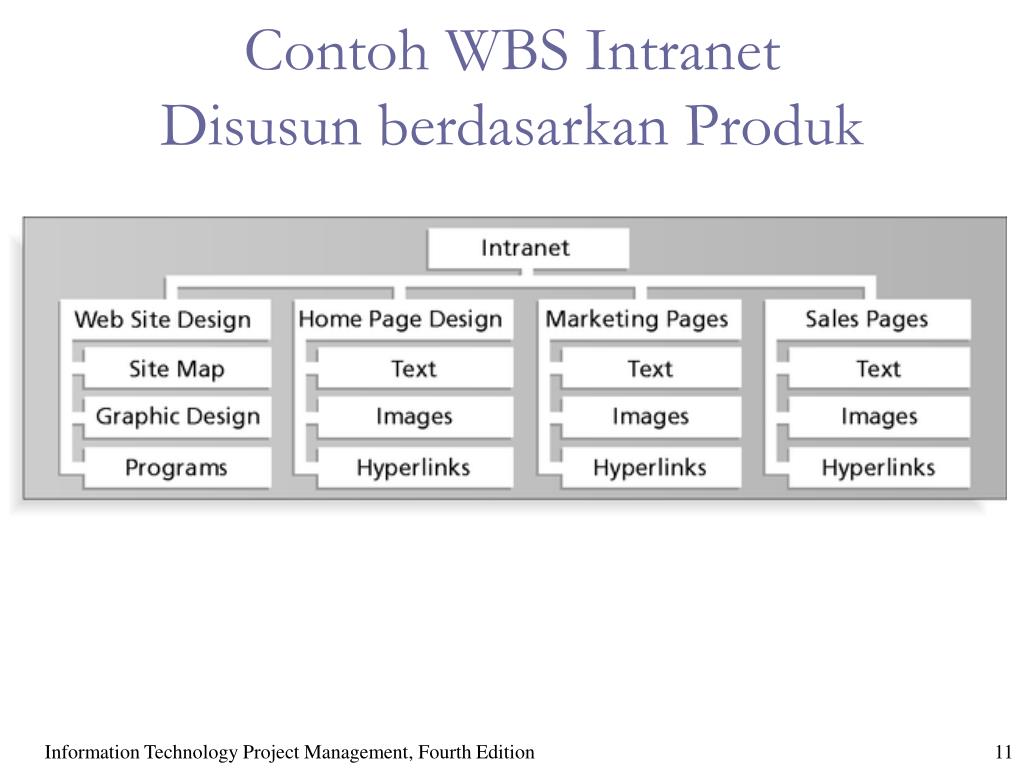 Contoh WBS Intranet
Disusun berdasarkan Produk

Intranet

Web Site Design
Site Map
Graphic Design
Programs

Home Page Design
Text
Images
Hyperlinks

Marketing Pages
Text
Images
Hyperlinks

Sales Pages
Text
Images
Hyperlinks

Information Technology Project Management, Fourth Edition

11